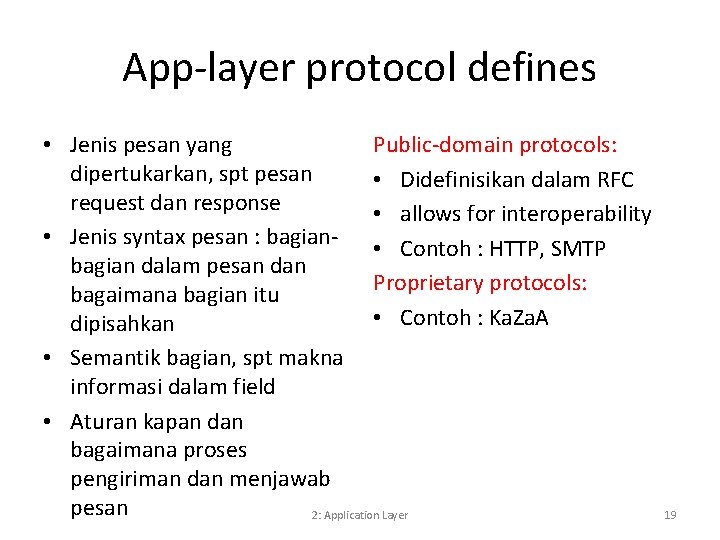 App-layer protocol defines

• Jenis pesan yang dipertukarkan, spt pesan request dan response
• Jenis syntax pesan : bagian-bagian dalam pesan dan bagaimana bagian itu dipisahkan
• Semantik bagian, spt makna informasi dalam field
• Aturan kapan dan bagaimana proses pengiriman dan menjawab pesan

Public-domain protocols:
• Didefinisikan dalam RFC
• allows for interoperability
• Contoh : HTTP, SMTP
Proprietary protocols:
• Contoh : KaZaA

2: Application Layer

19